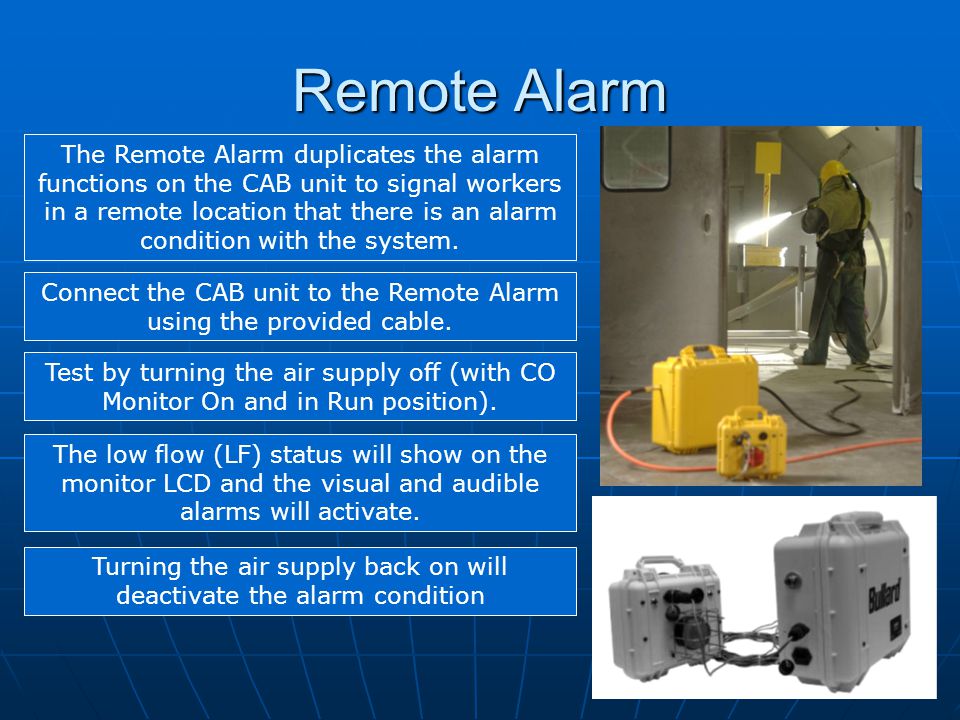 Remote Alarm

The Remote Alarm duplicates the alarm functions on the CAB unit to signal workers in a remote location that there is an alarm condition with the system.

Connect the CAB unit to the Remote Alarm using the provided cable.

Test by turning the air supply off (with CO Monitor On and in Run position).

The low flow (LF) status will show on the monitor LCD and the visual and audible alarms will activate.

Turning the air supply back on will deactivate the alarm condition

Bullard